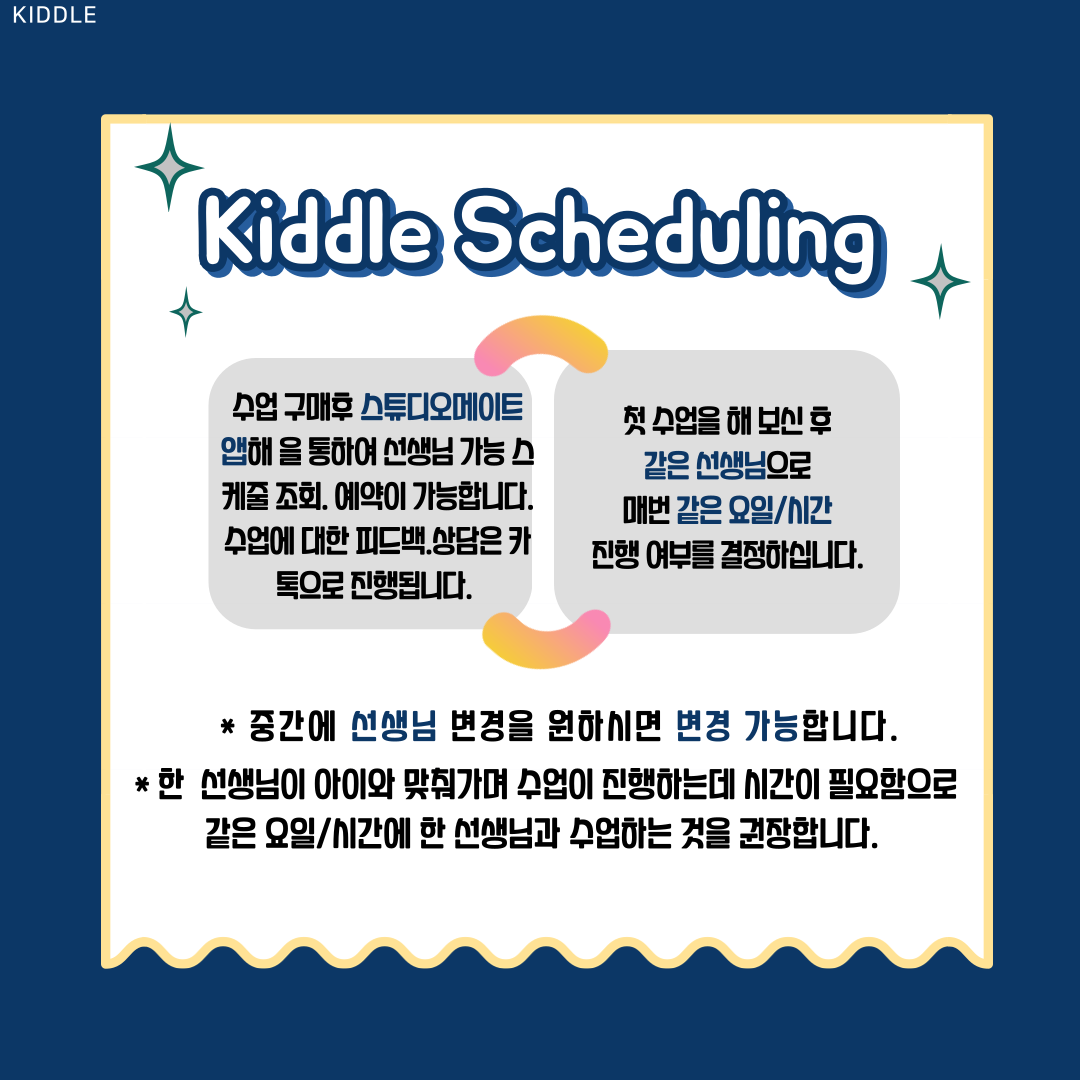 KIDDLE

Kiddle Scheduling

수업 구매후 스튜디오메이트 앱해 을 통하여 선생님 가능 스케줄 조회. 예약이 가능합니다. 수업에 대한 피드백.상담은 카톡으로 진행됩니다.

첫 수업을 해 보신 후 같은 선생님으로 매번 같은 요일/시간 진행 여부를 결정하십니다.

* 중간에 선생님 변경을 원하시면 변경 가능합니다.

* 한 선생님이 아이와 맞춰가며 수업이 진행하는데 시간이 필요함으로 같은 요일/시간에 한 선생님과 수업하는 것을 권장합니다.